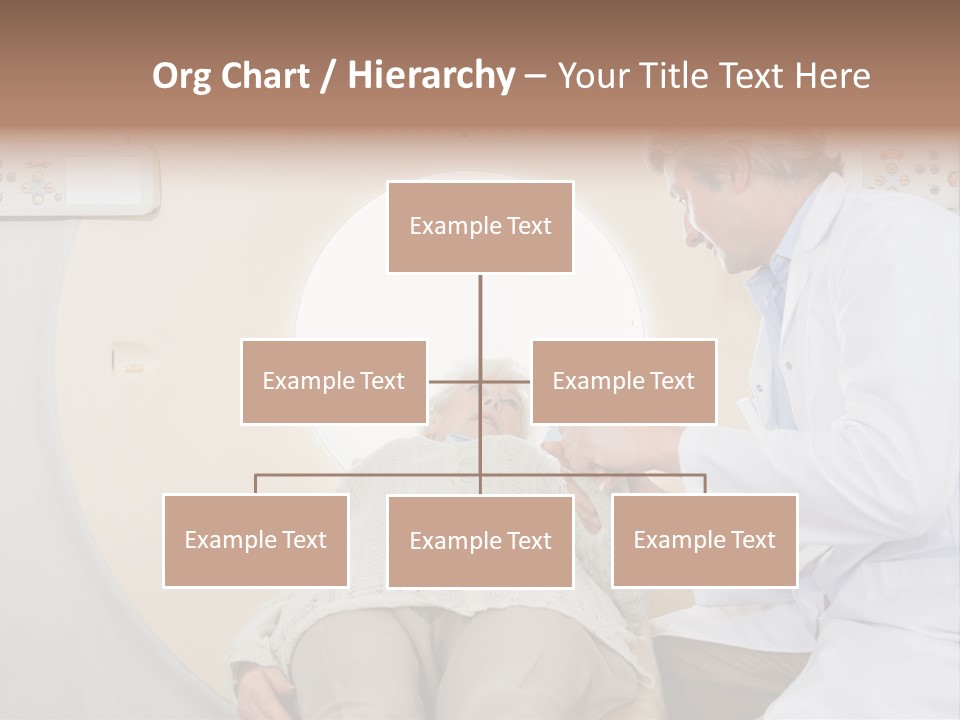 Org Chart / Hierarchy – Your Title Text Here

Example Text

Example Text

Example Text

Example Text

Example Text

Example Text